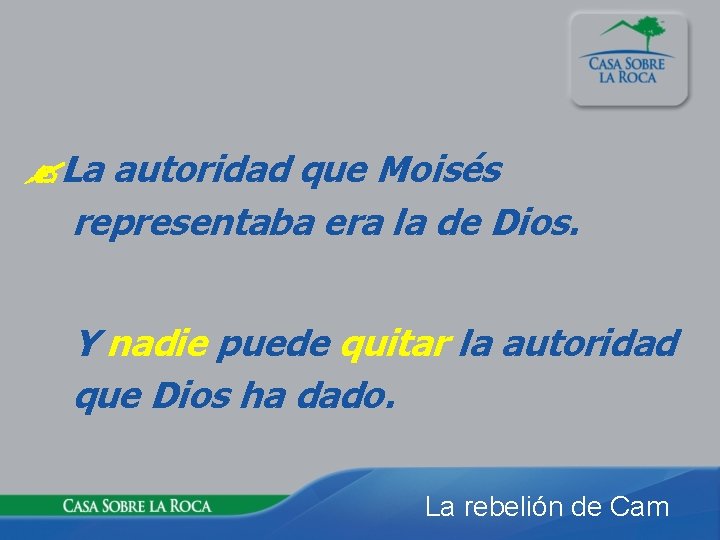 CASA SOBRE LA ROCA

La autoridad que Moisés representaba era la de Dios.

Y nadie puede quitar la autoridad que Dios ha dado.

CASA SOBRE LA ROCA

La rebelión de Cam